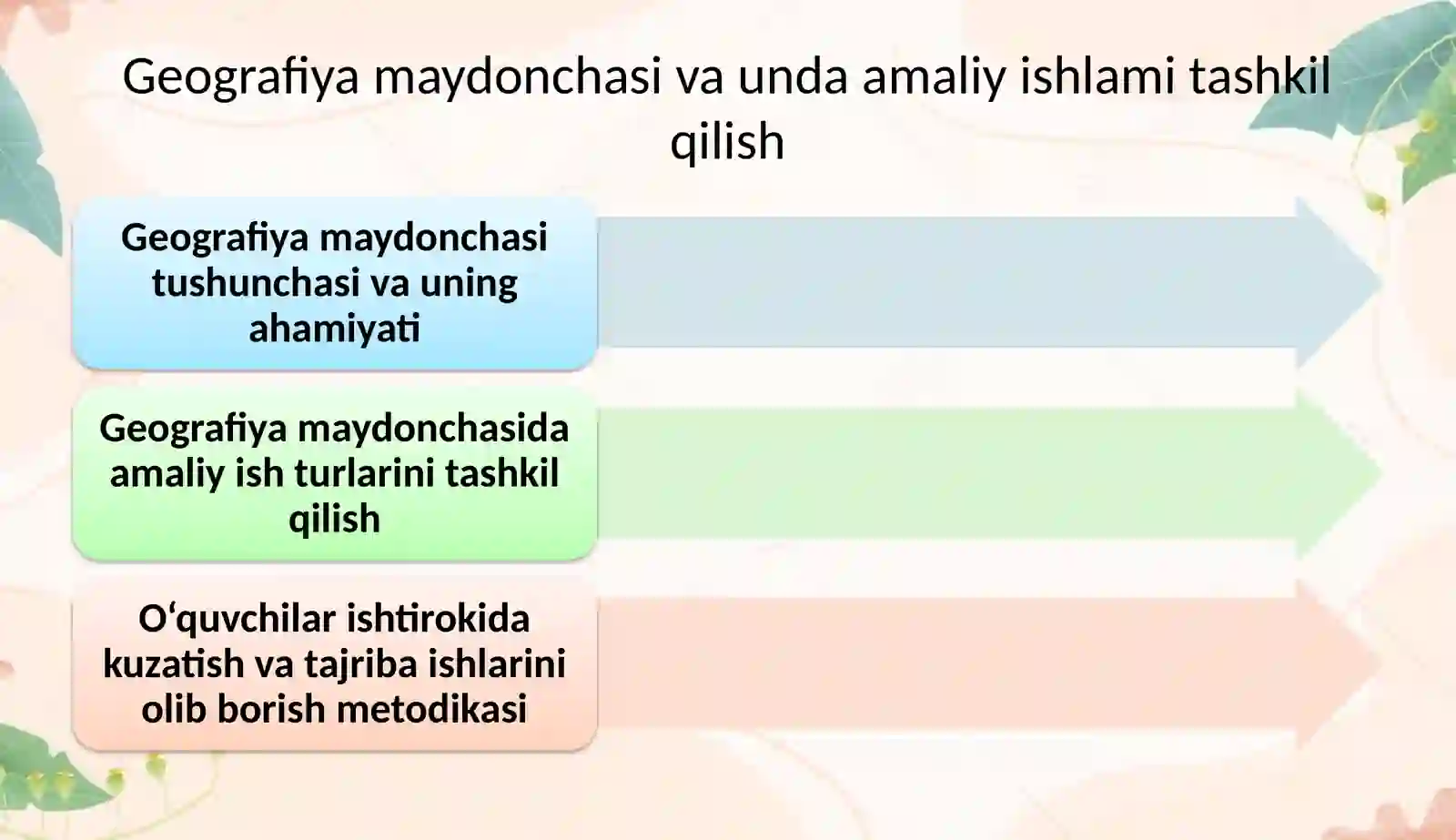 Geografiya maydonchasi va unda amaliy ishlami tashkil qilish

Geografiya maydonchasi tushunchasi va uning ahamiyati

Geografiya maydonchasida amaliy ish turlarini tashkil qilish

O‘quvchilar ishtirokida kuzatish va tajriba ishlarini olib borish metodikasi